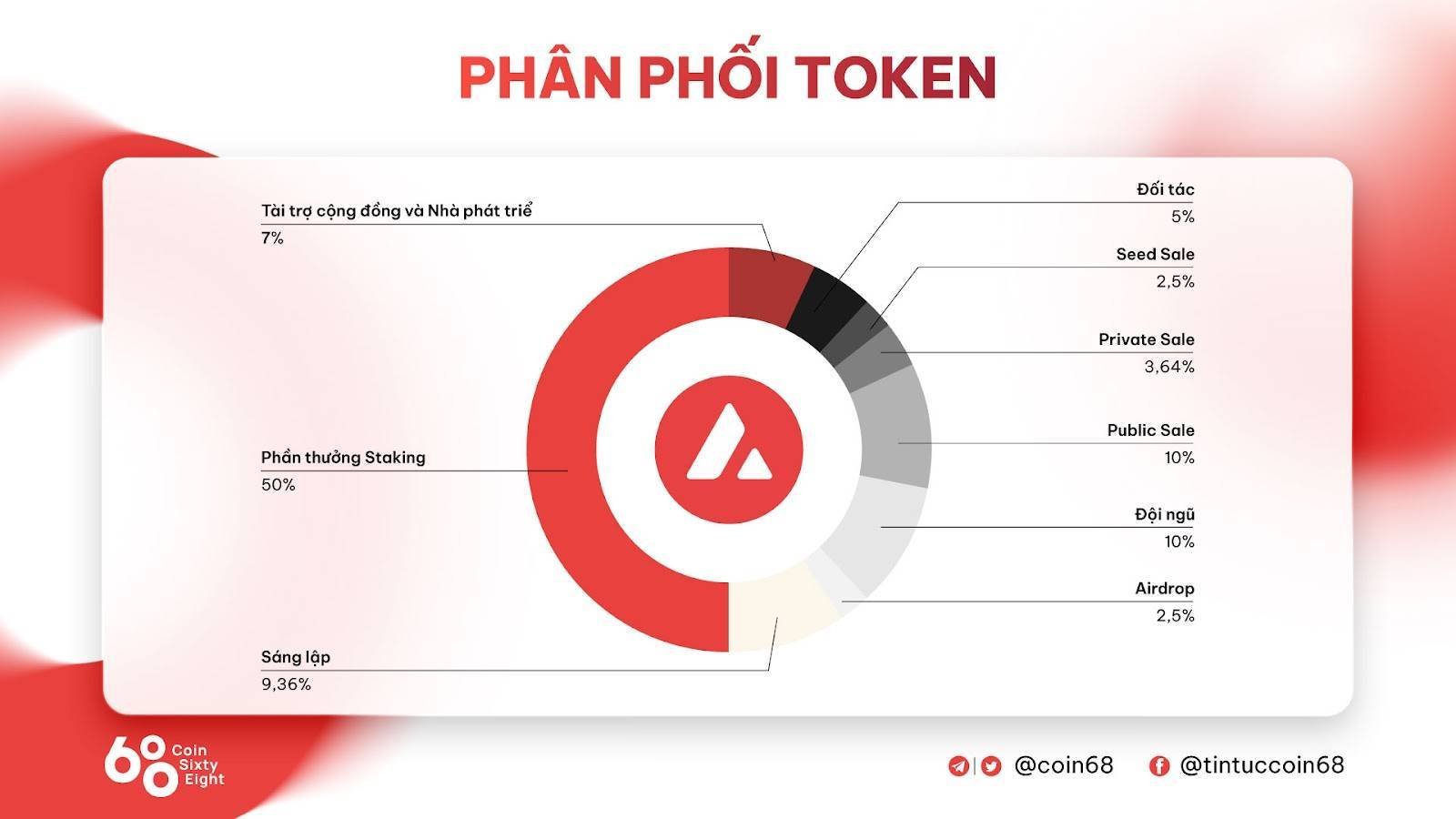 PHÂN PHỐI TOKEN

Tài trợ cộng đồng và Nhà phát triể
7%

Phần thưởng Staking
50%

Sáng lập
9,36%

Đối tác
5%

Seed Sale
2,5%

Private Sale
3,64%

Public Sale
10%

Đội ngũ
10%

Airdrop
2,5%

68 Coin Sixty Eight

@coin68

@tintuccoin68